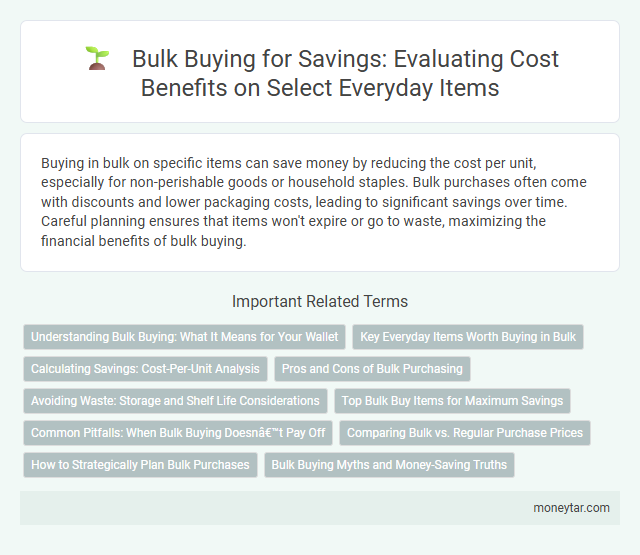 Bulk Buying for Savings: Evaluating Cost Benefits on Select Everyday Items

Buying in bulk on specific items can save money by reducing the cost per unit, especially for non-perishable goods or household staples. Bulk purchases often come with discounts and lower packaging costs, leading to significant savings over time. Careful planning ensures that items won't expire or go to waste, maximizing the financial benefits of bulk buying.

Important Related Terms

Understanding Bulk Buying: What It Means for Your Wallet

Key Everyday Items Worth Buying in Bulk

Calculating Savings: Cost-Per-Unit Analysis

Pros and Cons of Bulk Purchasing

Avoiding Waste: Storage and Shelf Life Considerations

Top Bulk Buy Items for Maximum Savings

Common Pitfalls: When Bulk Buying Doesnâ€™t Pay Off

Comparing Bulk vs. Regular Purchase Prices

How to Strategically Plan Bulk Purchases

Bulk Buying Myths and Money-Saving Truths

moneytar.com